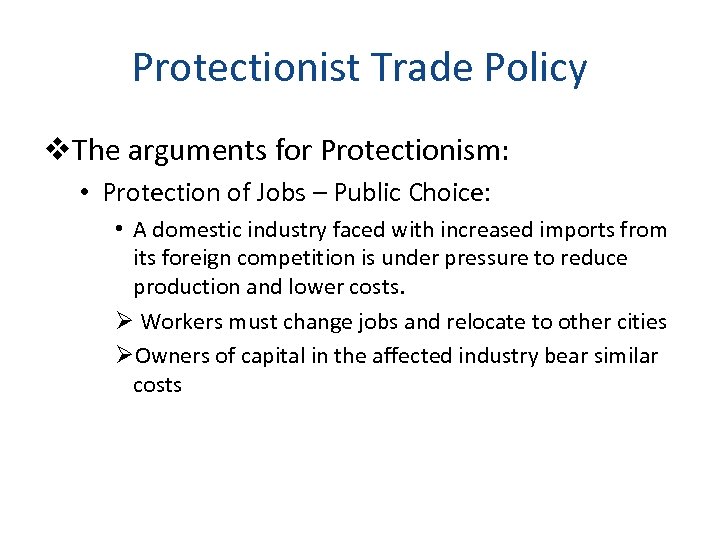 Protectionist Trade Policy

❖The arguments for Protectionism:

• Protection of Jobs – Public Choice:

• A domestic industry faced with increased imports from its foreign competition is under pressure to reduce production and lower costs.

➢ Workers must change jobs and relocate to other cities

➢Owners of capital in the affected industry bear similar costs